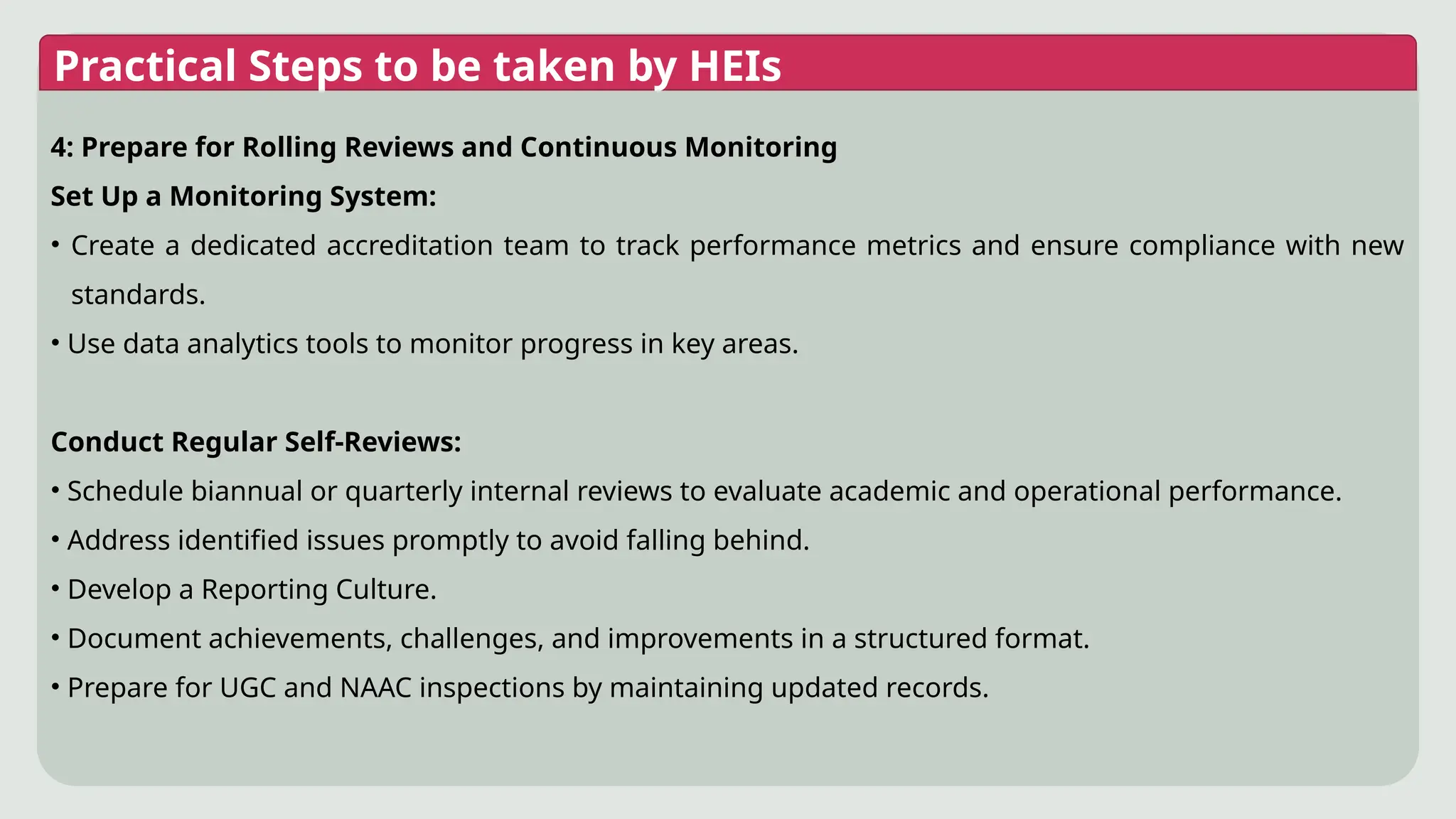 Practical Steps to be taken by HEIs

4: Prepare for Rolling Reviews and Continuous Monitoring

Set Up a Monitoring System:

• Create a dedicated accreditation team to track performance metrics and ensure compliance with new standards.

• Use data analytics tools to monitor progress in key areas.

Conduct Regular Self-Reviews:

• Schedule biannual or quarterly internal reviews to evaluate academic and operational performance.

• Address identified issues promptly to avoid falling behind.

• Develop a Reporting Culture.

• Document achievements, challenges, and improvements in a structured format.

• Prepare for UGC and NAAC inspections by maintaining updated records.